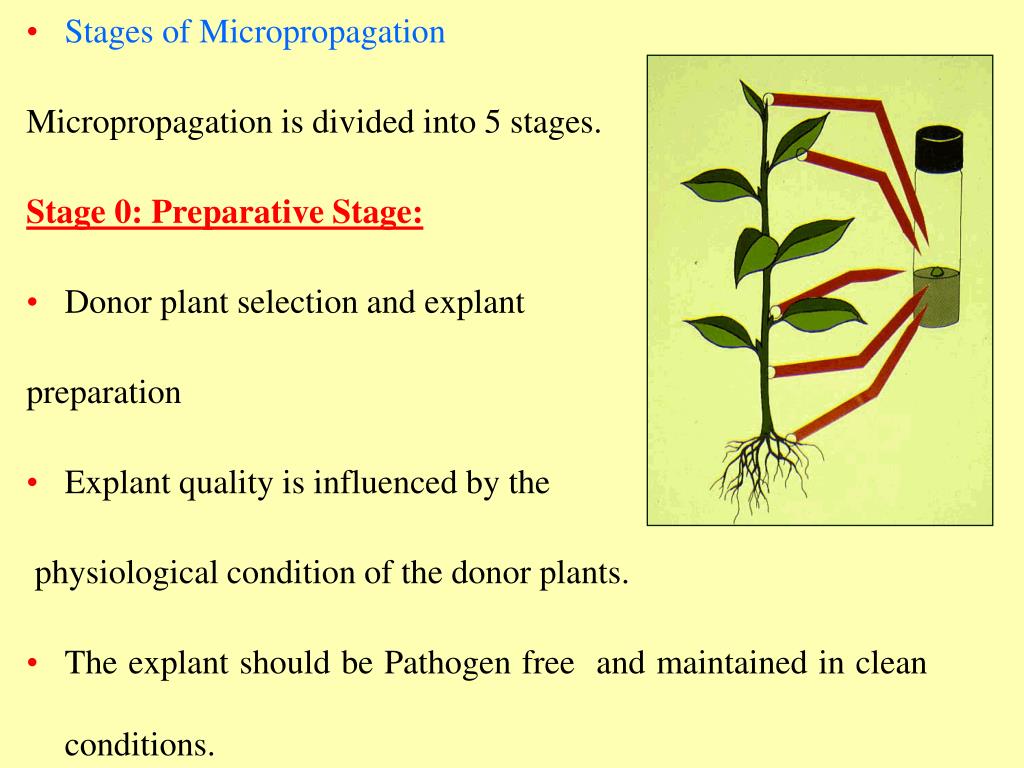 • Stages of Micropropagation

Micropropagation is divided into 5 stages.

Stage 0: Preparative Stage:

• Donor plant selection and explant

preparation

• Explant quality is influenced by the

physiological condition of the donor plants.

• The explant should be Pathogen free and maintained in clean

conditions.